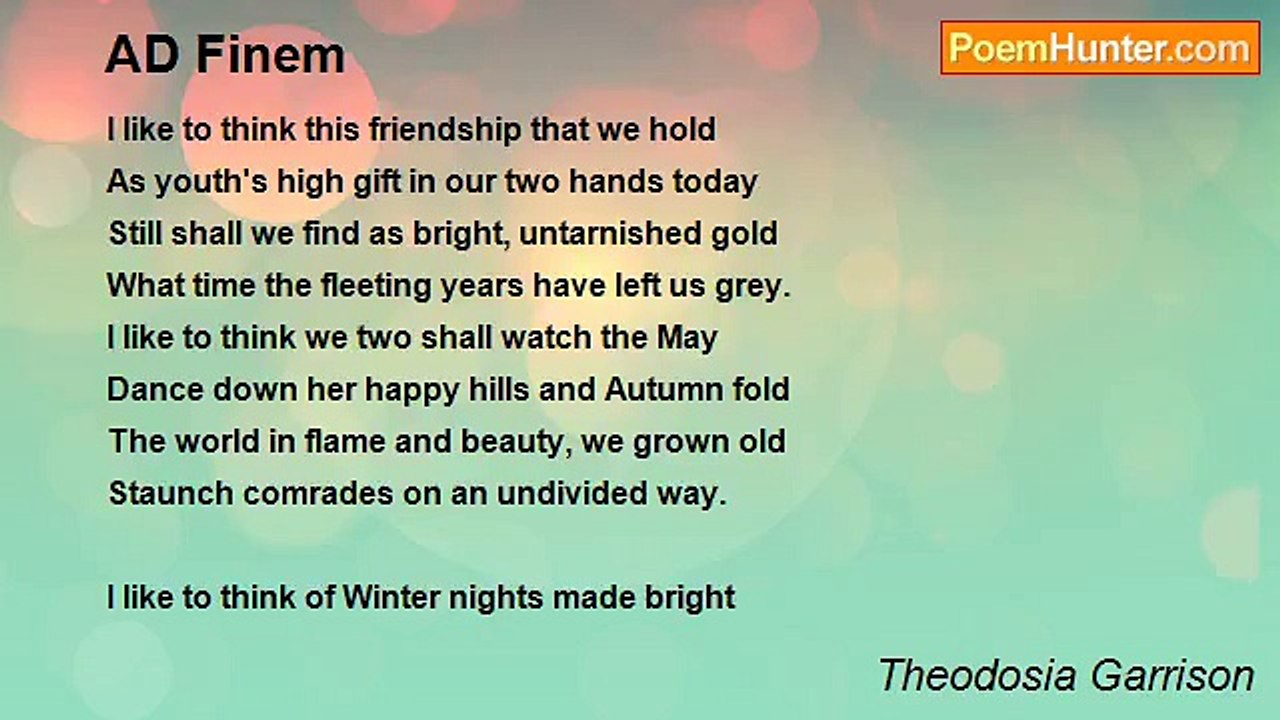 AD Finem

PoemHunter.com

I like to think this friendship that we hold
As youth's high gift in our two hands today
Still shall we find as bright, untarnished gold
What time the fleeting years have left us grey.
I like to think we two shall watch the May
Dance down her happy hills and Autumn fold
The world in flame and beauty, we grown old
Staunch comrades on an undivided way.

I like to think of Winter nights made bright

Theodosia Garrison